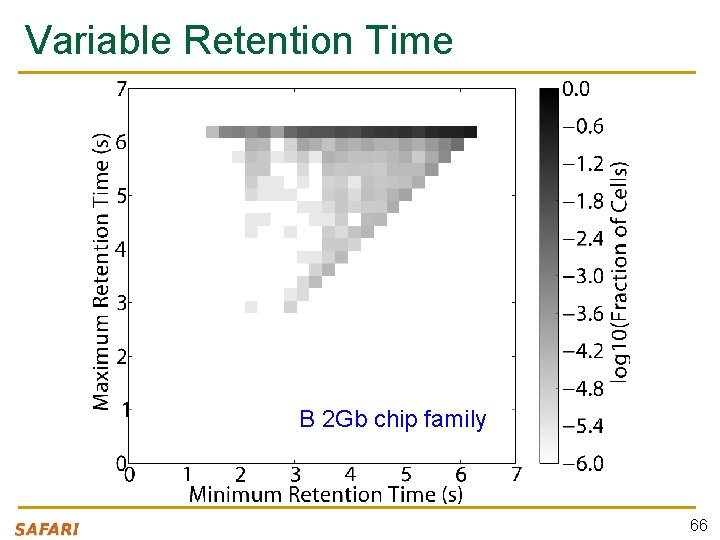 Variable Retention Time

Maximum Retention Time (s)

7
6
5
4
3
2
1
0

0 1 2 3 4 5 6 7

Minimum Retention Time (s)

B 2Gb chip family

0.0
−0.6
−1.2
−1.8
−2.4
−3.0
−3.6
−4.2
−4.8
−5.4
−6.0

log10(Fraction of Cells)

SAFARI

66